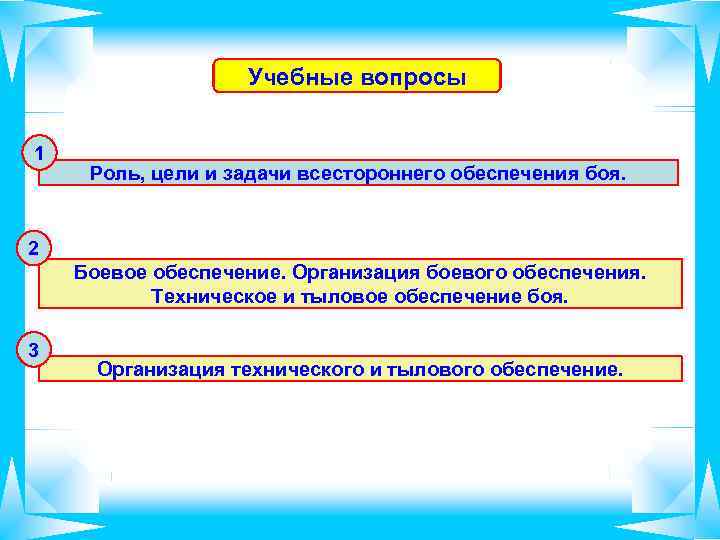 Учебные вопросы

1

Роль, цели и задачи всестороннего обеспечения боя.

2

Боевое обеспечение. Организация боевого обеспечения. Техническое и тыловое обеспечение боя.

3

Организация технического и тылового обеспечение.